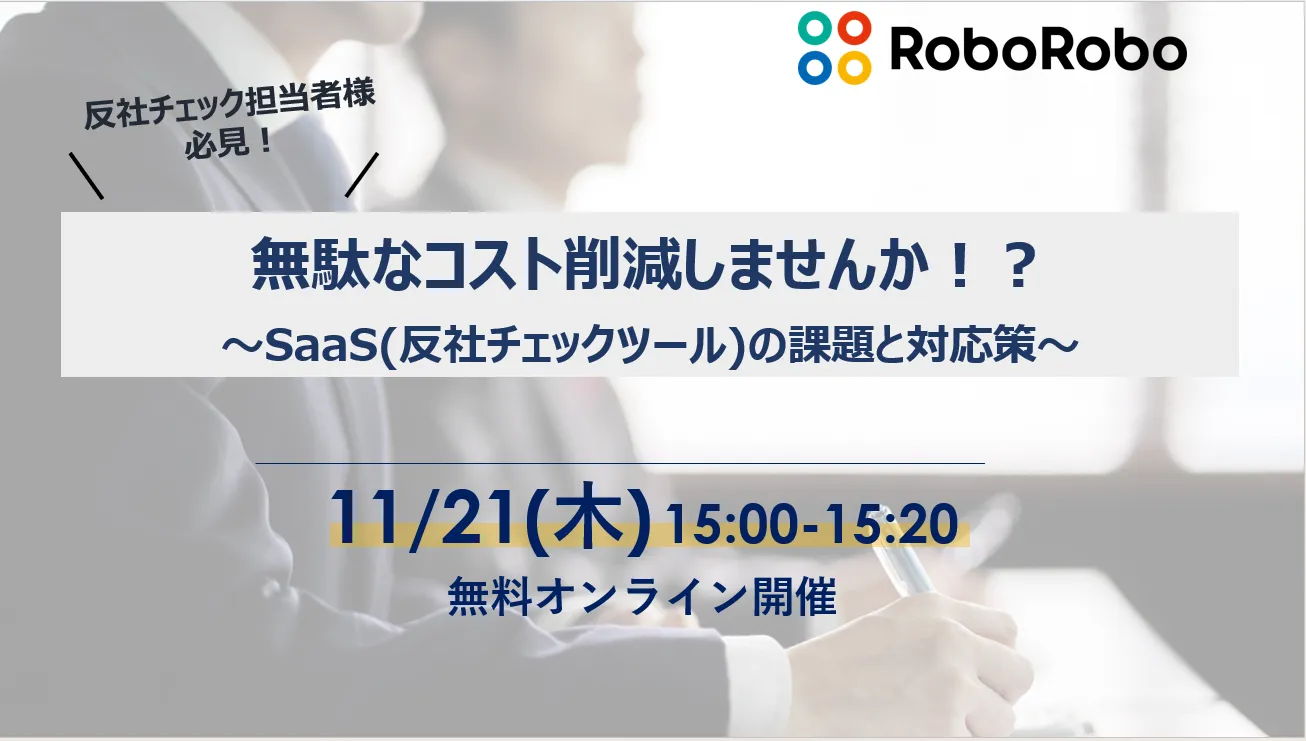 RoboRobo

反社チェック担当者様
必見！

無駄なコスト削減しませんか！？
～SaaS(反社チェックツール)の課題と対応策～

11/21(木) 15:00-15:20
無料オンライン開催